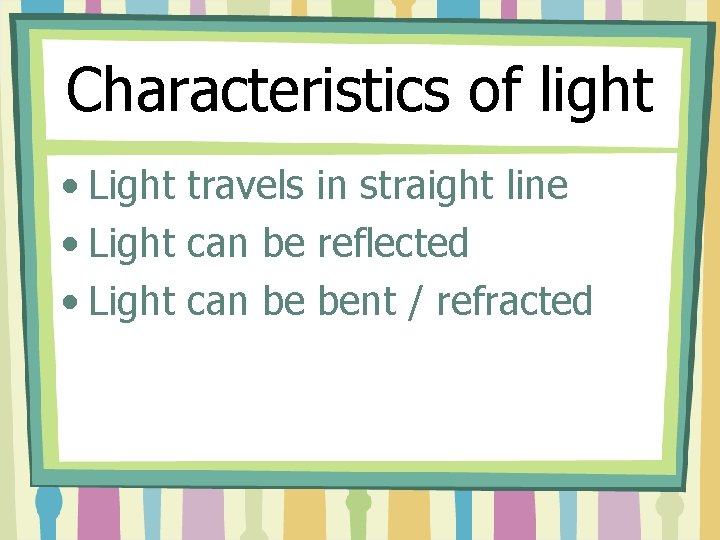 Characteristics of light

• Light travels in straight line
• Light can be reflected
• Light can be bent / refracted